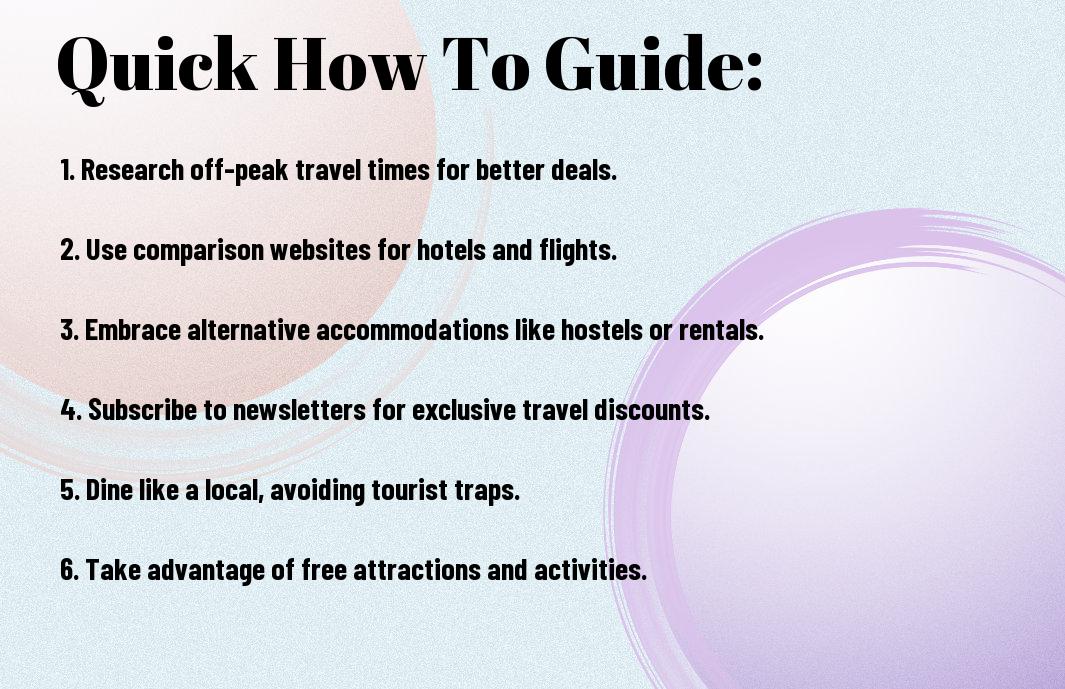 Quick How To Guide:

1. Research off-peak travel times for better deals.

2. Use comparison websites for hotels and flights.

3. Embrace alternative accommodations like hostels or rentals.

4. Subscribe to newsletters for exclusive travel discounts.

5. Dine like a local, avoiding tourist traps.

6. Take advantage of free attractions and activities.